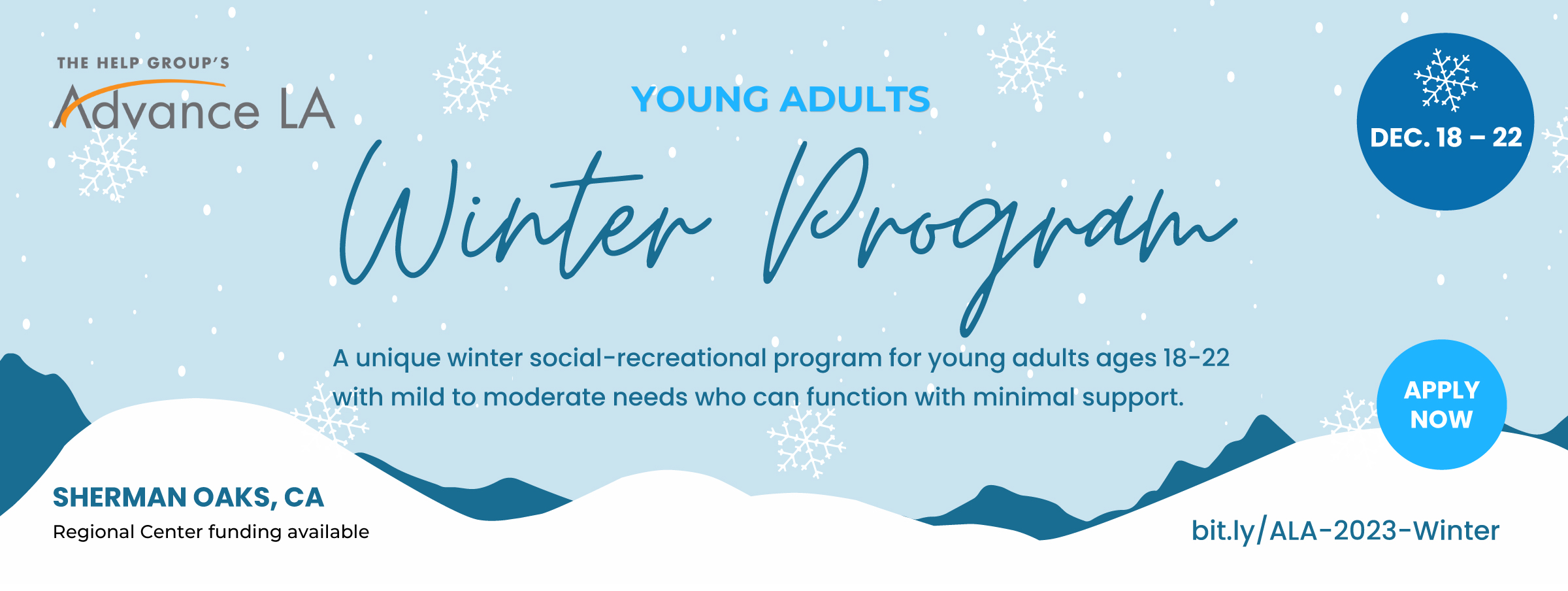 THE HELP GROUP'S
Advance LA

YOUNG ADULTS

Winter Program

DEC. 18 – 22

A unique winter social-recreational program for young adults ages 18-22 with mild to moderate needs who can function with minimal support.

APPLY NOW

SHERMAN OAKS, CA
Regional Center funding available

bit.ly/ALA-2023-Winter